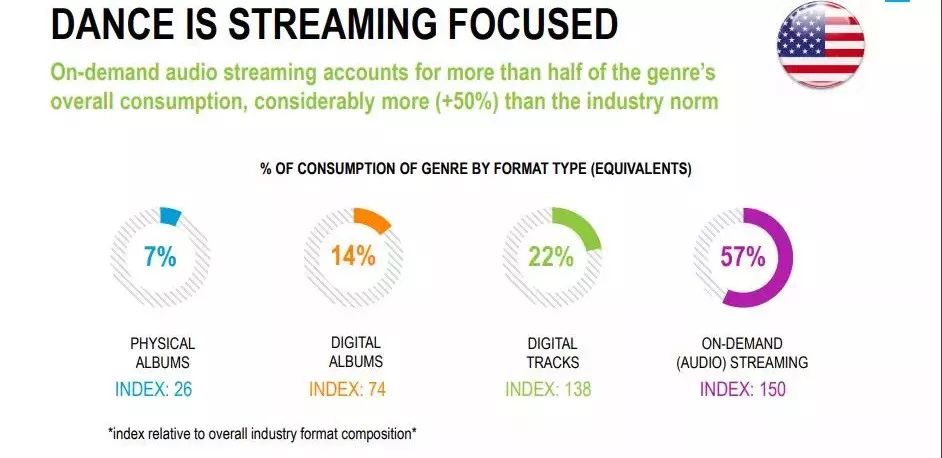 DANCE IS STREAMING FOCUSED

On-demand audio streaming accounts for more than half of the genre's overall consumption, considerably more (+50%) than the industry norm

% OF CONSUMPTION OF GENRE BY FORMAT TYPE (EQUIVALENTS)

7%
PHYSICAL ALBUMS
INDEX: 26

14%
DIGITAL ALBUMS
INDEX: 74

22%
DIGITAL TRACKS
INDEX: 138

57%
ON-DEMAND (AUDIO) STREAMING
INDEX: 150

*index relative to overall industry format composition*